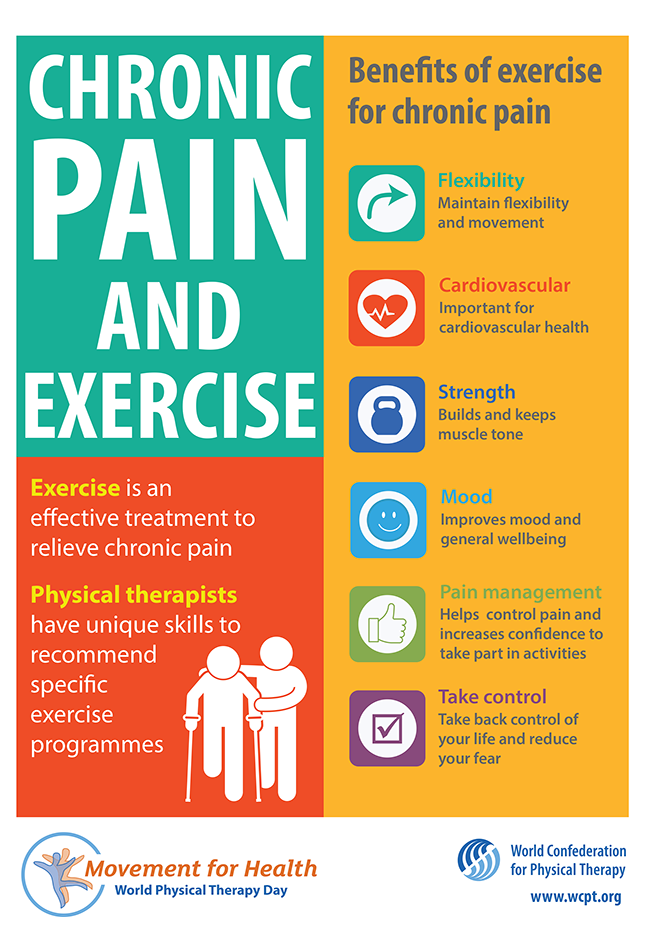 CHRONIC PAIN AND EXERCISE

Exercise is an effective treatment to relieve chronic pain

Physical therapists have unique skills to recommend specific exercise programmes

Benefits of exercise for chronic pain

Flexibility
Maintain flexibility and movement

Cardiovascular
Important for cardiovascular health

Strength
Builds and keeps muscle tone

Mood
Improves mood and general wellbeing

Pain management
Helps control pain and increases confidence to take part in activities

Take control
Take back control of your life and reduce your fear

Movement for Health
World Physical Therapy Day

World Confederation for Physical Therapy
www.wcpt.org